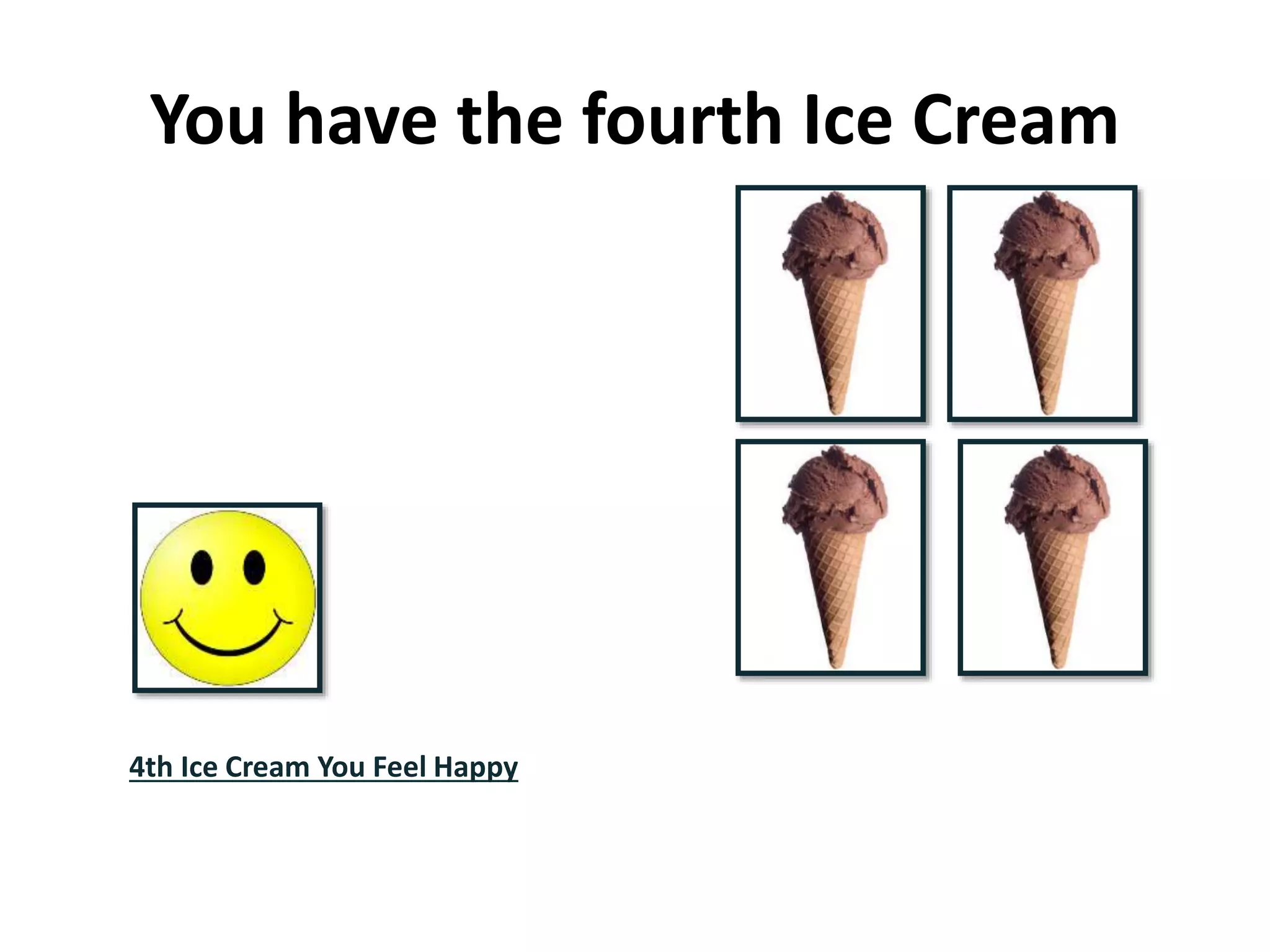 You have the fourth Ice Cream

4th Ice Cream You Feel Happy